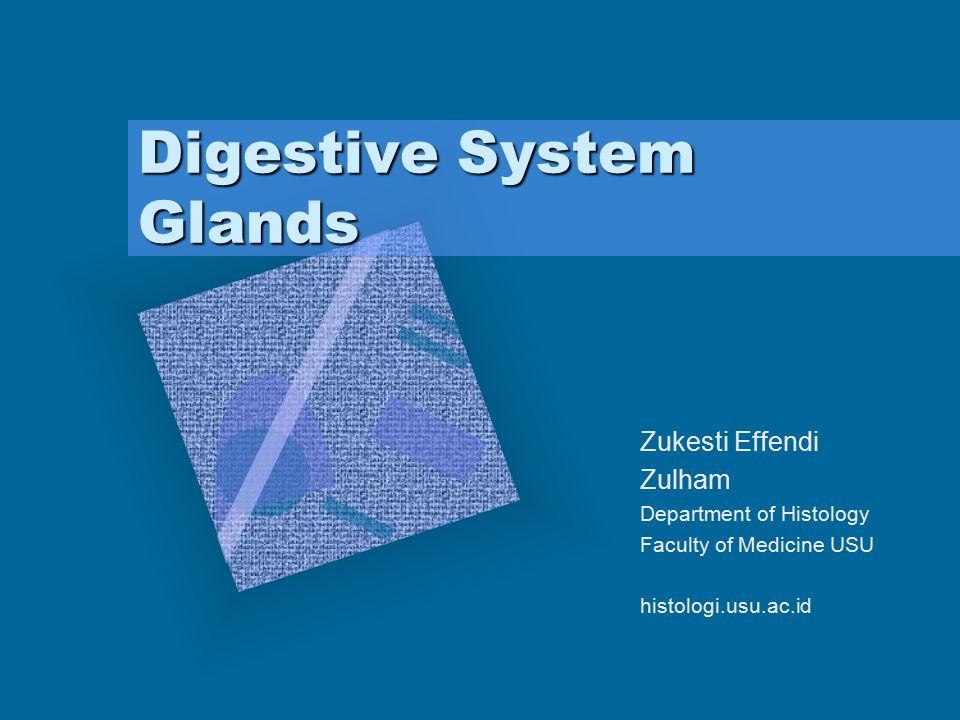 Digestive System Glands

Zukesti Effendi
Zulham
Department of Histology
Faculty of Medicine USU

histologi.usu.ac.id